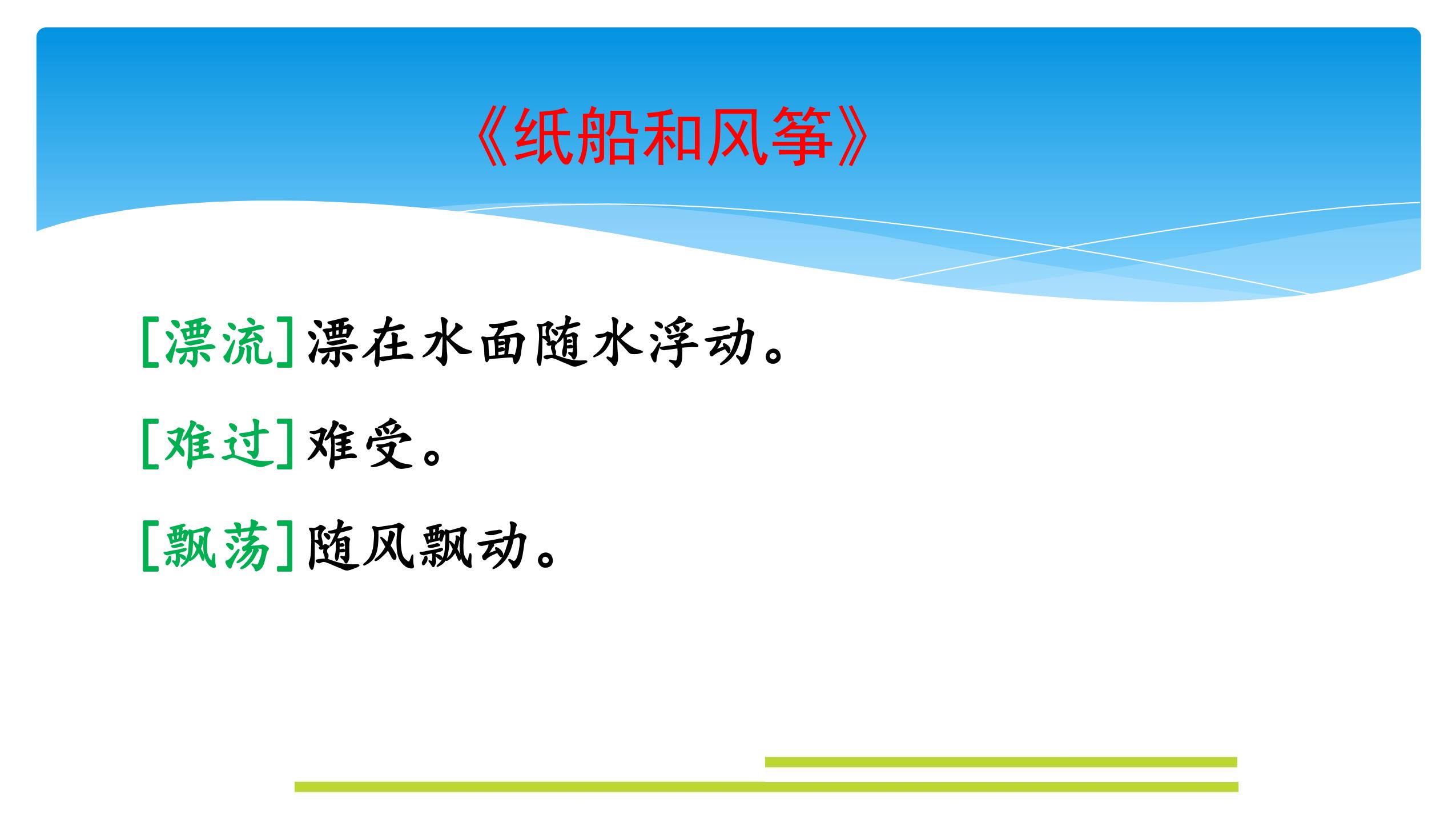 《纸船和风筝》

[漂流]漂在水面随水浮动。

[难过]难受。

[飘荡]随风飘动。